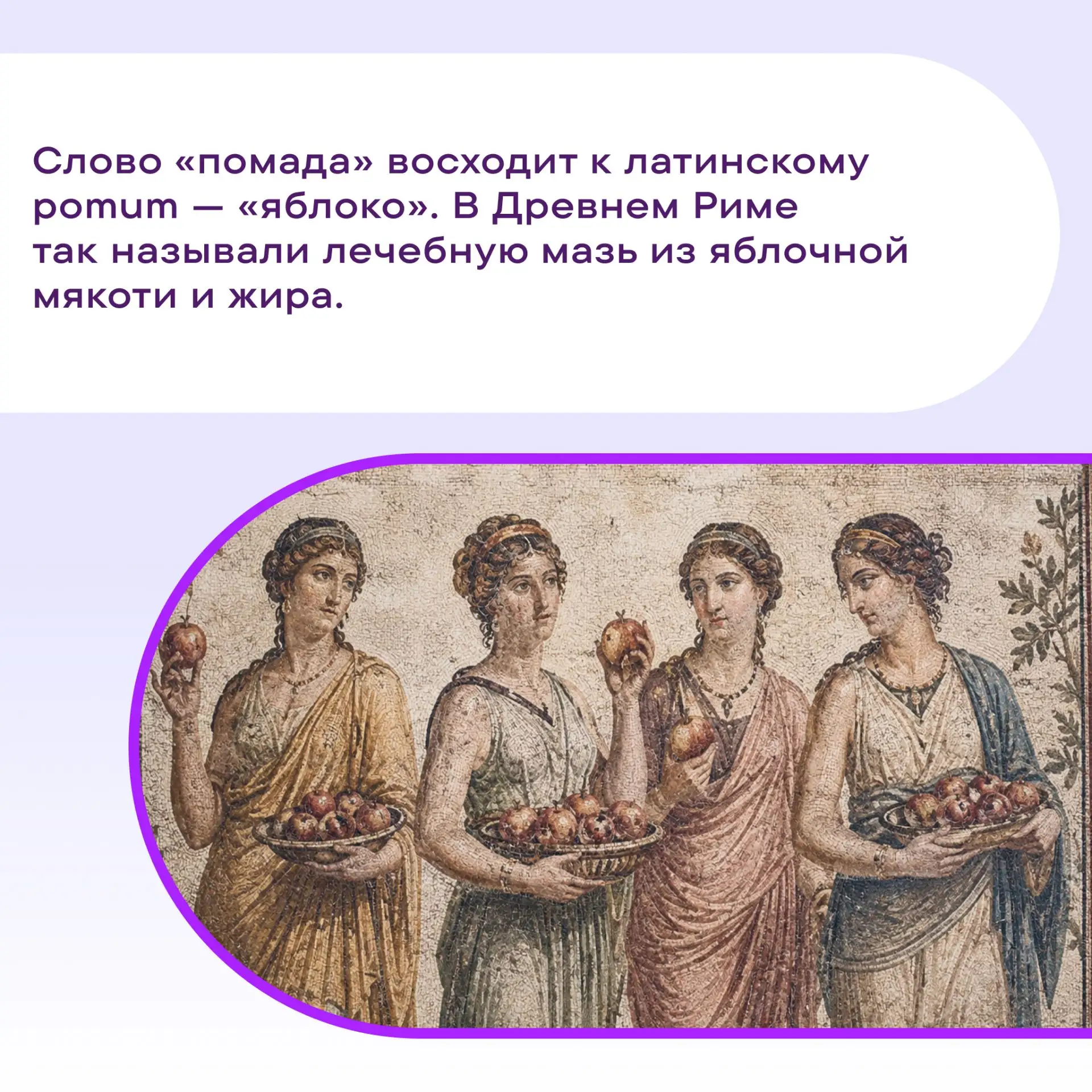 Слово «помада» восходит к латинскому pomum — «яблоко». В Древнем Риме так называли лечебную мазь из яблочной мякоти и жира.